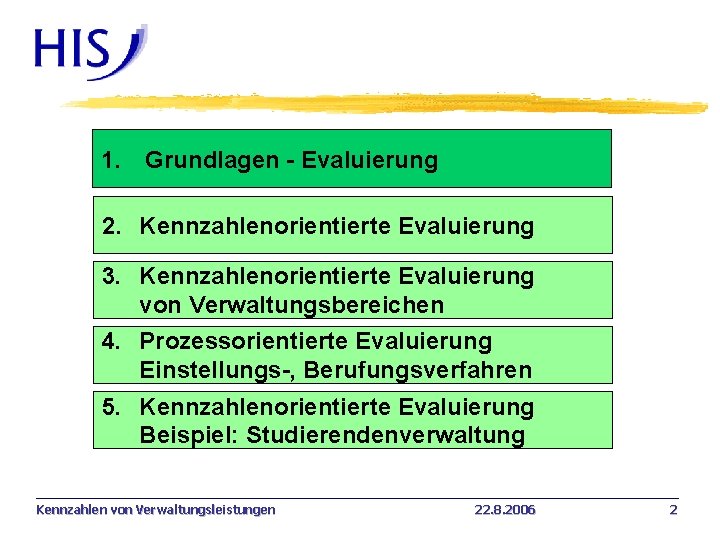 HIS

1. Grundlagen - Evaluierung

2. Kennzahlenorientierte Evaluierung

3. Kennzahlenorientierte Evaluierung von Verwaltungsbereichen

4. Prozessorientierte Evaluierung Einstellungs-, Berufungsverfahren

5. Kennzahlenorientierte Evaluierung Beispiel: Studierendenverwaltung

Kennzahlen von Verwaltungsleistungen 22.8.2006 2